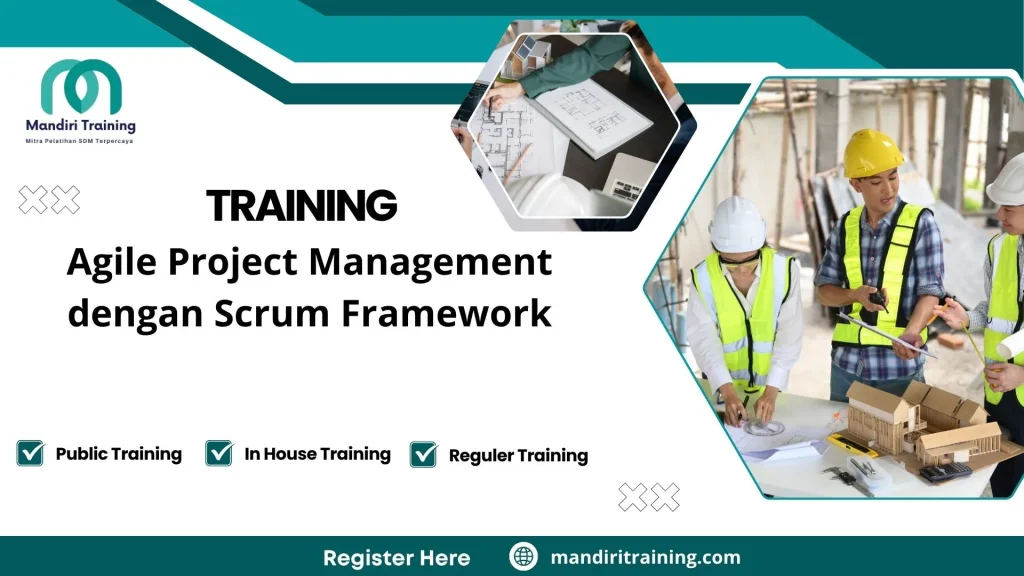 Mandiri Training
Mitra Pelatihan SDM Terpercaya

TRAINING
Agile Project Management dengan Scrum Framework

Public Training
In House Training
Reguler Training

Register Here
mandiritraining.com